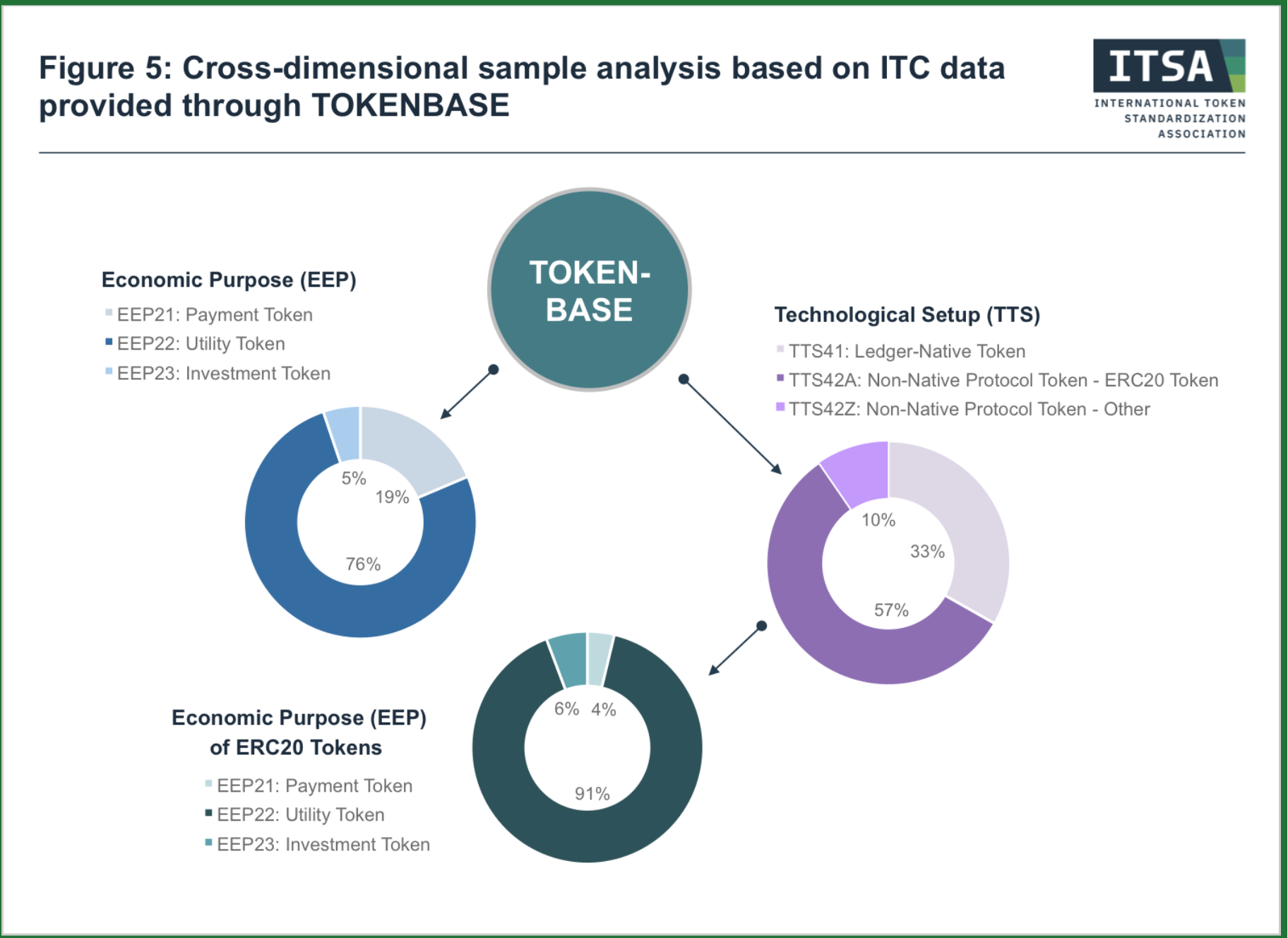 Figure 5: Cross-dimensional sample analysis based on ITC data provided through TOKENBASE

ITSA
INTERNATIONAL TOKEN STANDARDIZATION ASSOCIATION

TOKEN-BASE

Economic Purpose (EEP)
EEP21: Payment Token
EEP22: Utility Token
EEP23: Investment Token

5%
19%
76%

Technological Setup (TTS)
TTS41: Ledger-Native Token
TTS42A: Non-Native Protocol Token - ERC20 Token
TTS42Z: Non-Native Protocol Token - Other

10%
33%
57%

Economic Purpose (EEP) of ERC20 Tokens
EEP21: Payment Token
EEP22: Utility Token
EEP23: Investment Token

6%
4%
91%